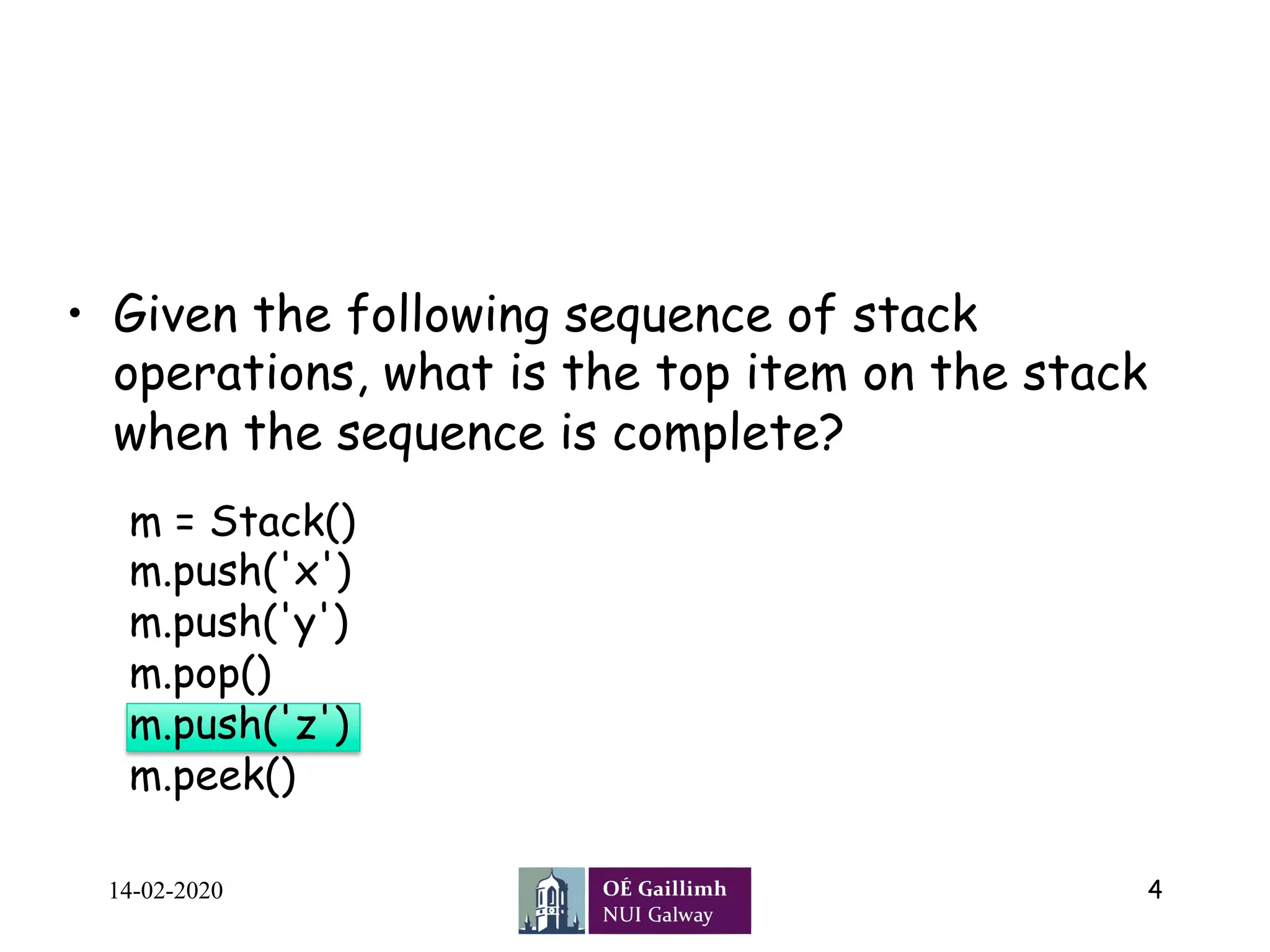 • Given the following sequence of stack operations, what is the top item on the stack when the sequence is complete?

m = Stack()
m.push('x')
m.push('y')
m.pop()
m.push('z')
m.peek()

14-02-2020

OÉ Gaillimh
NUI Galway

4